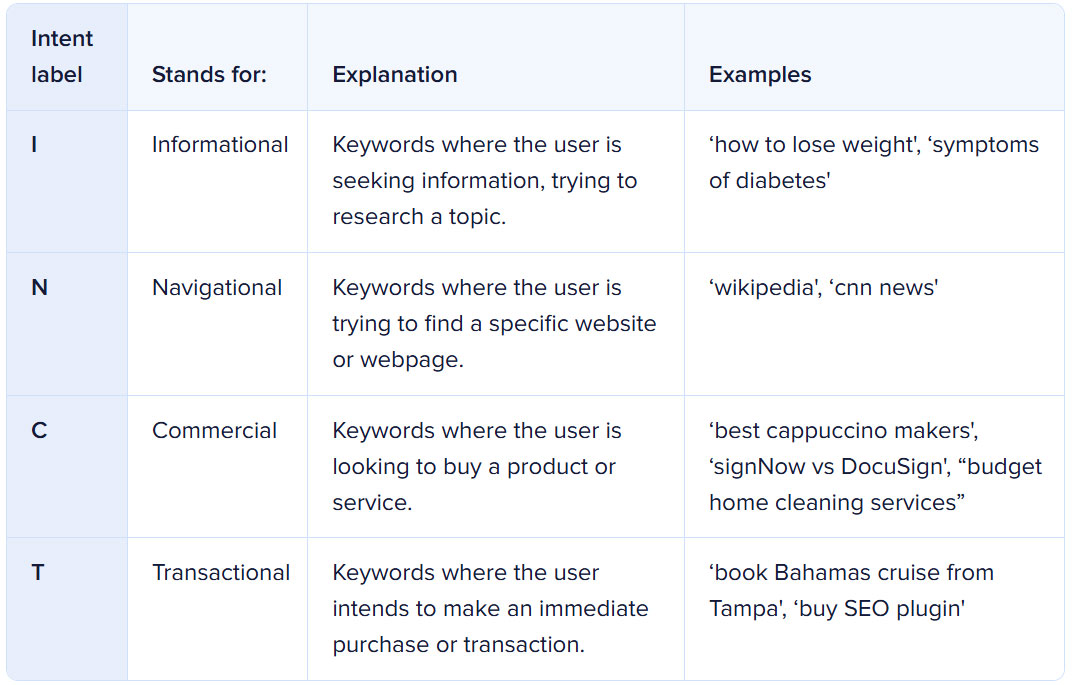 | Intent label | Stands for: | Explanation | Examples |
|---|---|---|---|
| I | Informational | Keywords where the user is seeking information, trying to research a topic. | ‘how to lose weight', ‘symptoms of diabetes' |
| N | Navigational | Keywords where the user is trying to find a specific website or webpage. | ‘wikipedia', ‘cnn news' |
| C | Commercial | Keywords where the user is looking to buy a product or service. | ‘best cappuccino makers', ‘signNow vs DocuSign', “budget home cleaning services” |
| T | Transactional | Keywords where the user intends to make an immediate purchase or transaction. | ‘book Bahamas cruise from Tampa', ‘buy SEO plugin' |